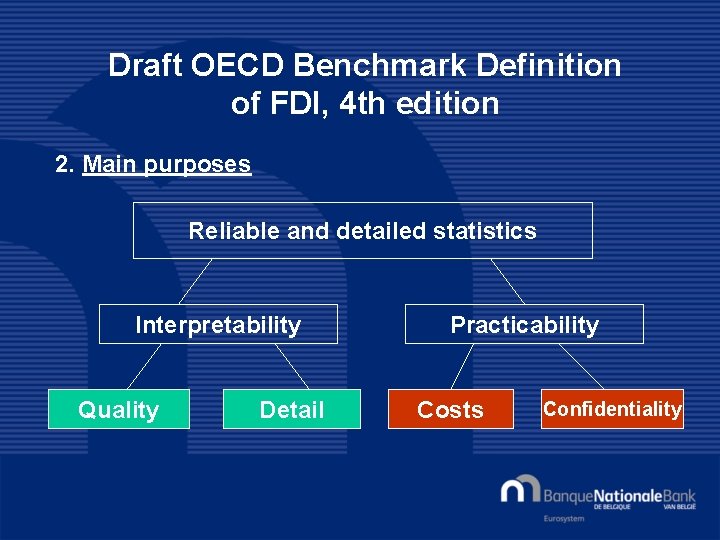 Draft OECD Benchmark Definition of FDI, 4th edition

2. Main purposes

Reliable and detailed statistics

Interpretability

Practicability

Quality

Detail

Costs

Confidentiality

BanqueNationaleBank
DE BELGIQUE VAN BELGIË
Eurosystem